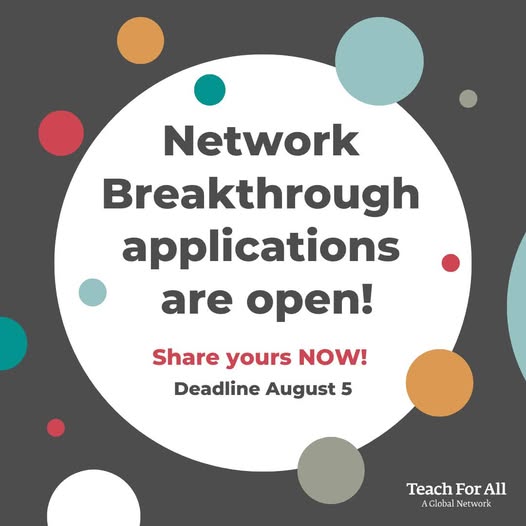 Network Breakthrough applications are open!

Share yours NOW!

Deadline August 5

Teach For All
A Global Network